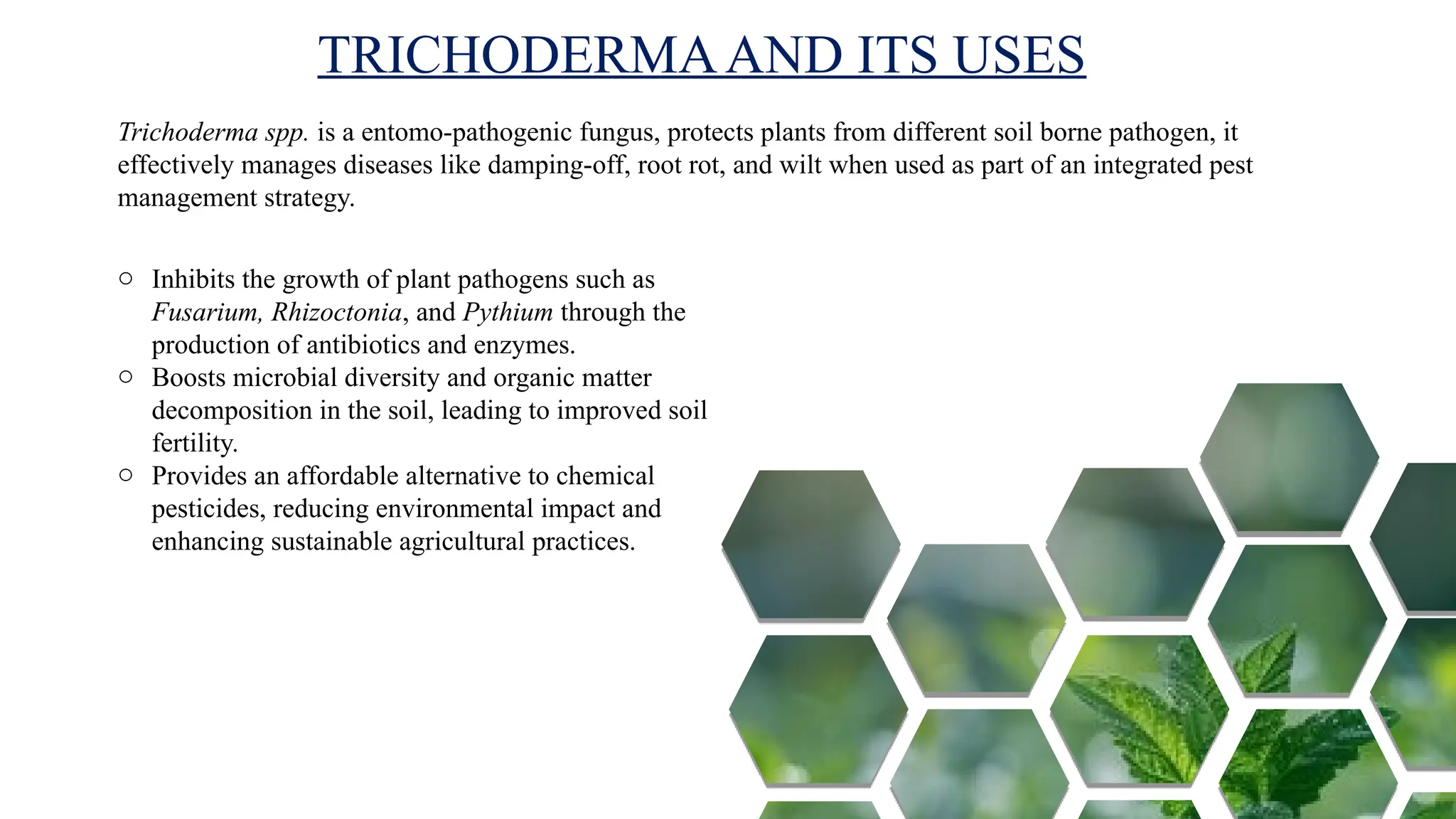 TRICHODERMA AND ITS USES

Trichoderma spp. is a entomo-pathogenic fungus, protects plants from different soil borne pathogen, it effectively manages diseases like damping-off, root rot, and wilt when used as part of an integrated pest management strategy.

○ Inhibits the growth of plant pathogens such as Fusarium, Rhizoctonia, and Pythium through the production of antibiotics and enzymes.
○ Boosts microbial diversity and organic matter decomposition in the soil, leading to improved soil fertility.
○ Provides an affordable alternative to chemical pesticides, reducing environmental impact and enhancing sustainable agricultural practices.